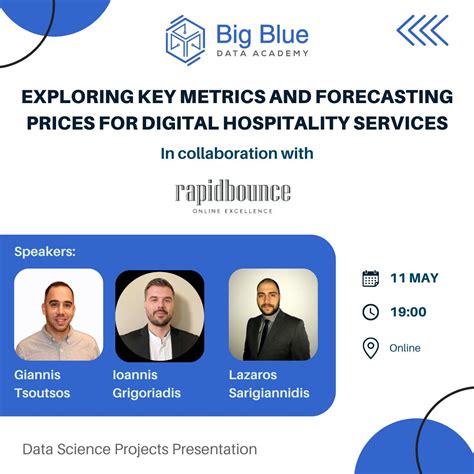 Big Blue
DATA ACADEMY

EXPLORING KEY METRICS AND FORECASTING PRICES FOR DIGITAL HOSPITALITY SERVICES

In collaboration with

rapidbounce
ONLINE EXCELLENCE

Speakers:

Giannis Tsoutsos

Ioannis Grigoriadis

Lazaros Sarigiannidis

11 MAY

19:00

Online

Data Science Projects Presentation